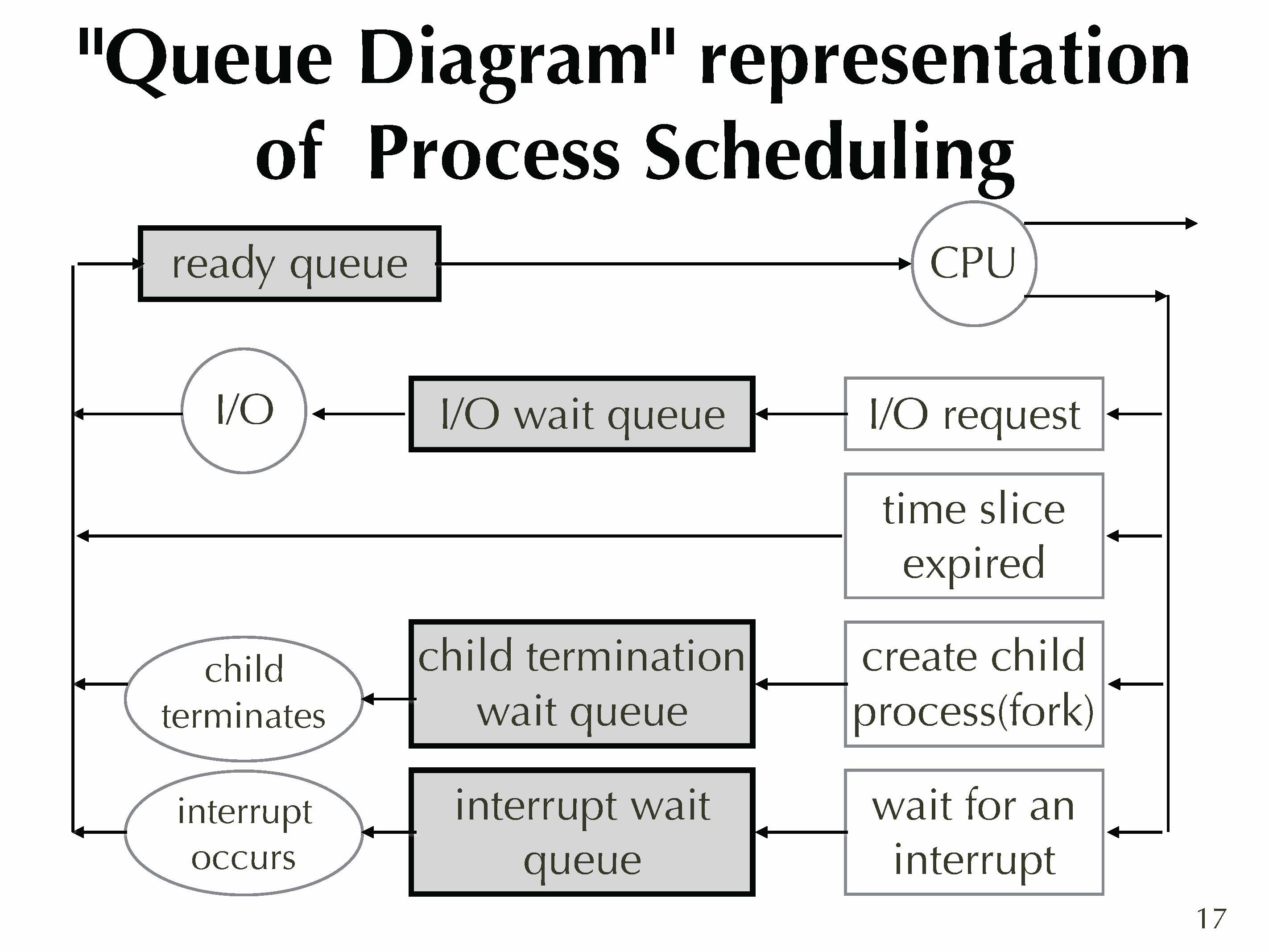 "Queue Diagram" representation of Process Scheduling

ready queue

CPU

I/O

I/O wait queue

I/O request

time slice expired

child terminates

child termination wait queue

create child process(fork)

interrupt occurs

interrupt wait queue

wait for an interrupt

17